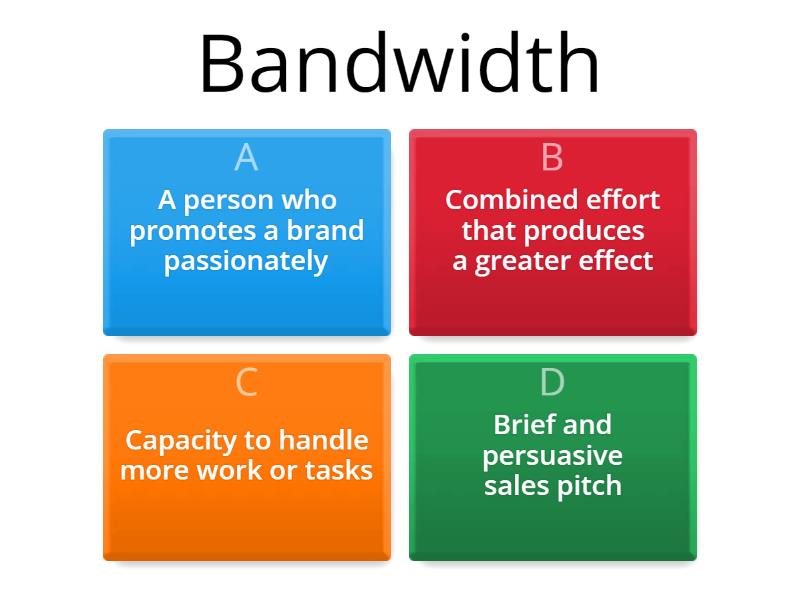 Bandwidth

A
A person who promotes a brand passionately

B
Combined effort that produces a greater effect

C
Capacity to handle more work or tasks

D
Brief and persuasive sales pitch